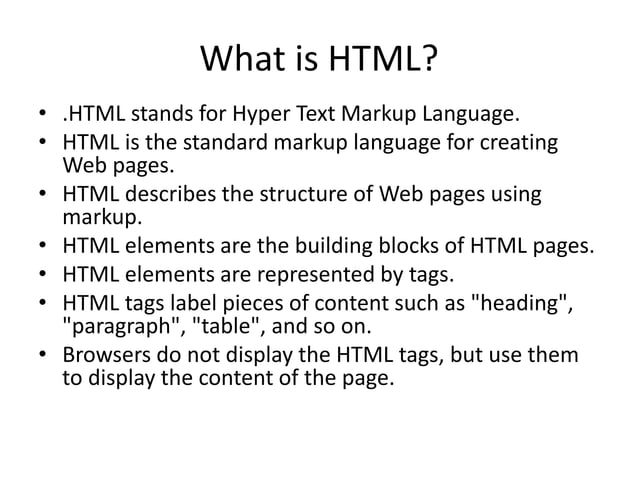 What is HTML?

• .HTML stands for Hyper Text Markup Language.
• HTML is the standard markup language for creating Web pages.
• HTML describes the structure of Web pages using markup.
• HTML elements are the building blocks of HTML pages.
• HTML elements are represented by tags.
• HTML tags label pieces of content such as "heading", "paragraph", "table", and so on.
• Browsers do not display the HTML tags, but use them to display the content of the page.